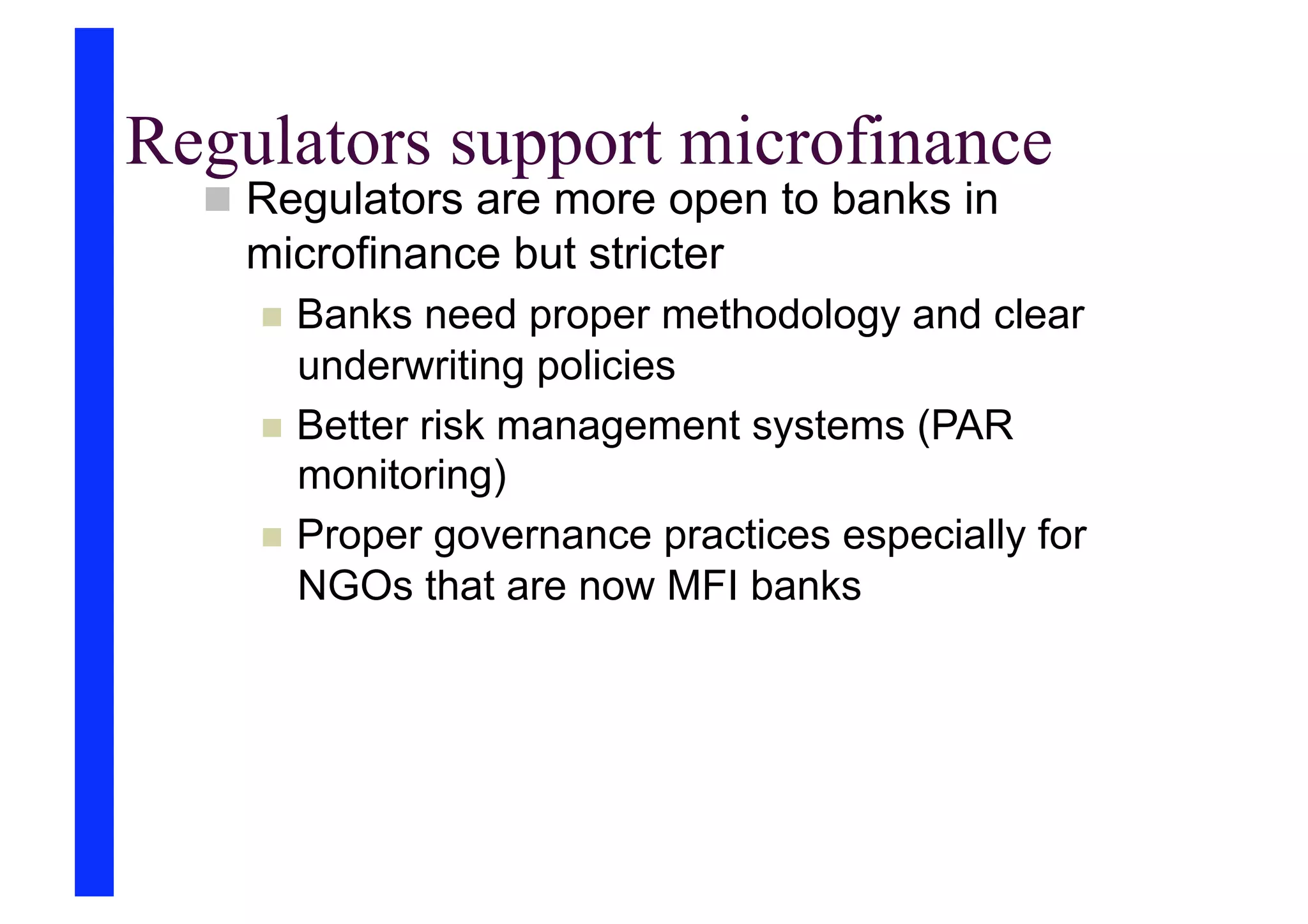 Regulators support microfinance

Regulators are more open to banks in microfinance but stricter

Banks need proper methodology and clear underwriting policies

Better risk management systems (PAR monitoring)

Proper governance practices especially for NGOs that are now MFI banks